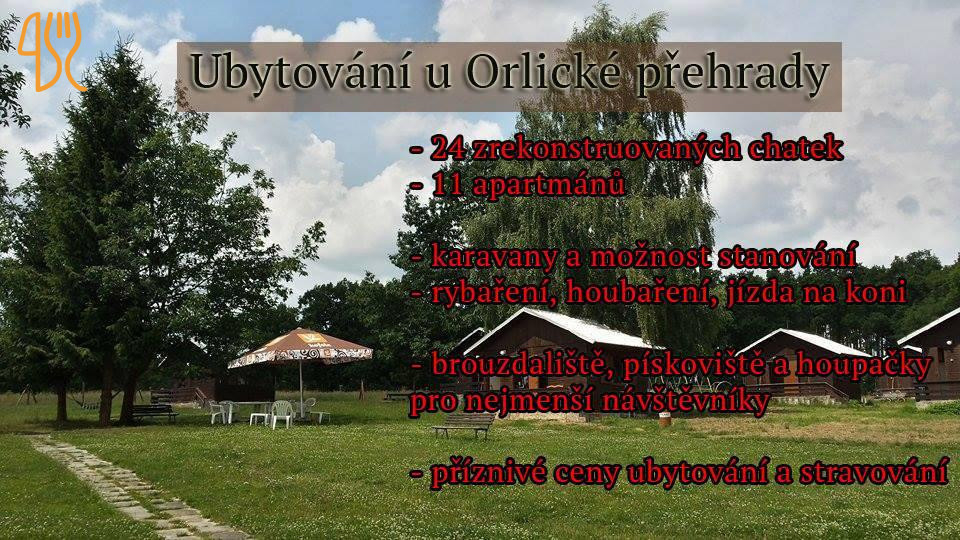 Ubytování u Orlické přehrady

- 24 zrekonstruovaných chatek
- 11 apartmánů

- karavany a možnost stanování
- rybaření, houbaření, jízda na koni

- brouzdaliště, pískoviště a houpačky pro nejmenší návštěvníky

- příznivé ceny ubytování a stravování